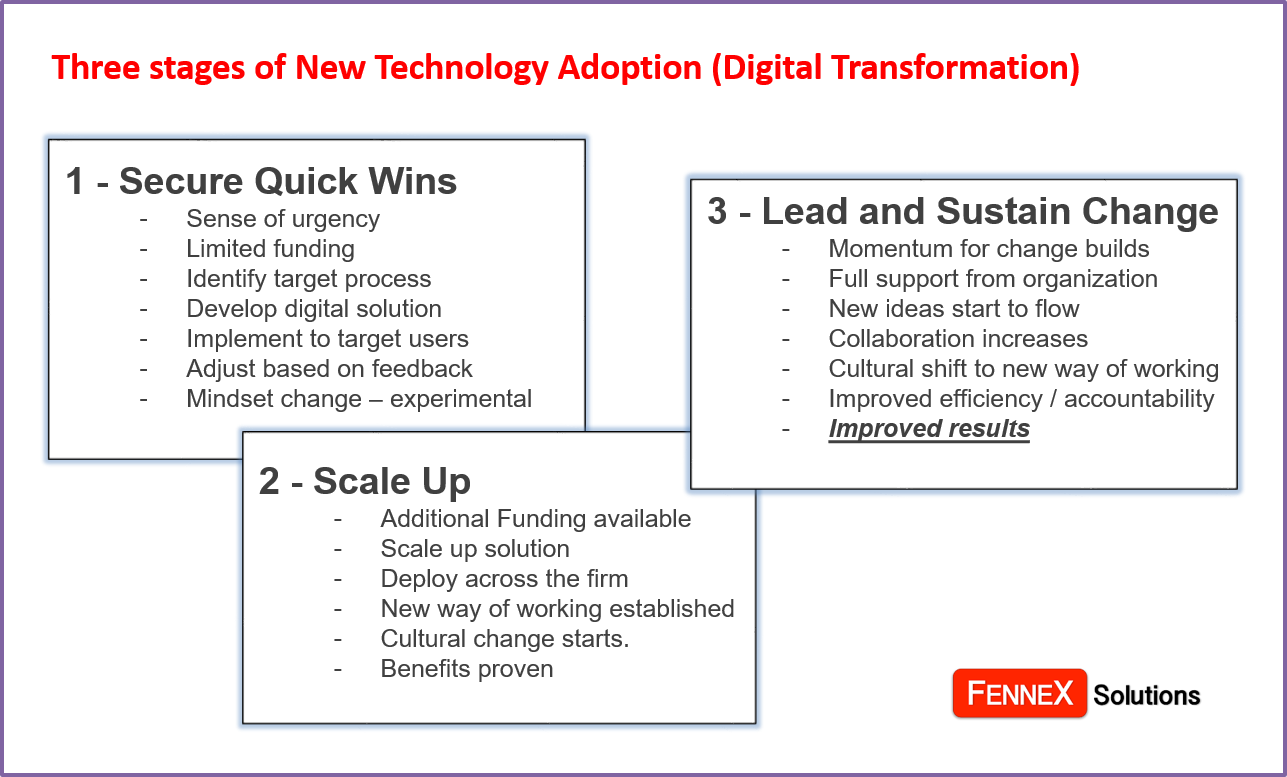 Three stages of New Technology Adoption (Digital Transformation)

1 - Secure Quick Wins
- Sense of urgency
- Limited funding
- Identify target process
- Develop digital solution
- Implement to target users
- Adjust based on feedback
- Mindset change – experimental

2 - Scale Up
- Additional Funding available
- Scale up solution
- Deploy across the firm
- New way of working established
- Cultural change starts.
- Benefits proven

3 - Lead and Sustain Change
- Momentum for change builds
- Full support from organization
- New ideas start to flow
- Collaboration increases
- Cultural shift to new way of working
- Improved efficiency / accountability
- Improved results

FENNEX Solutions